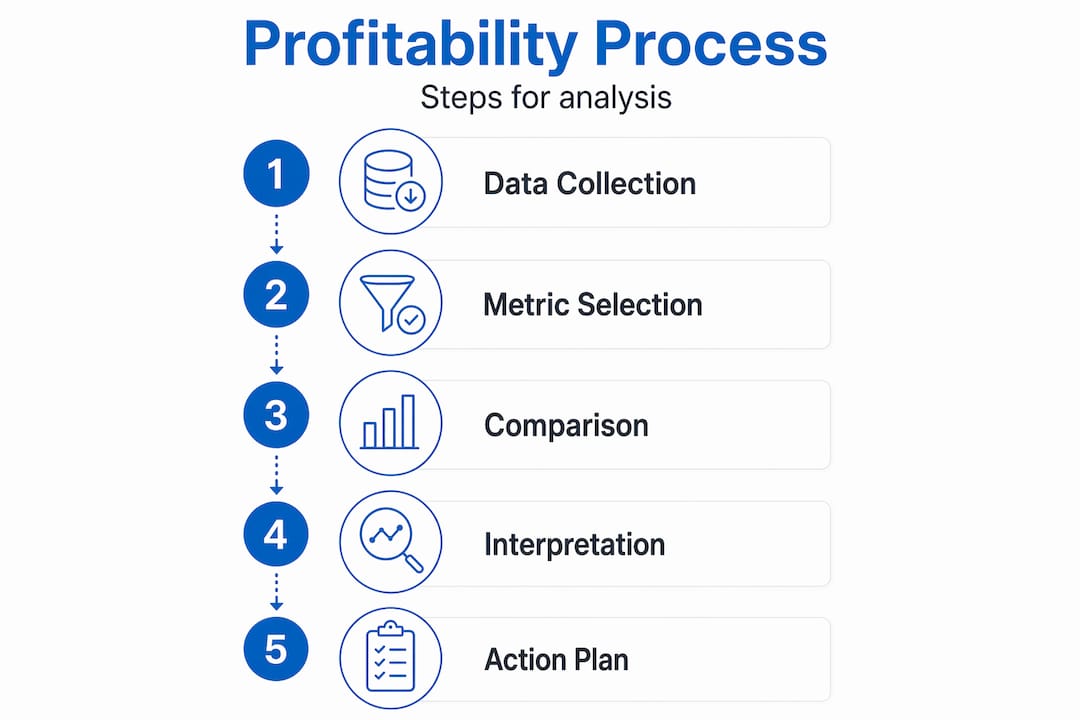 Profitability Process

Steps for analysis

1 Data Collection

2 Metric Selection

3 Comparison

4 Interpretation

5 Action Plan